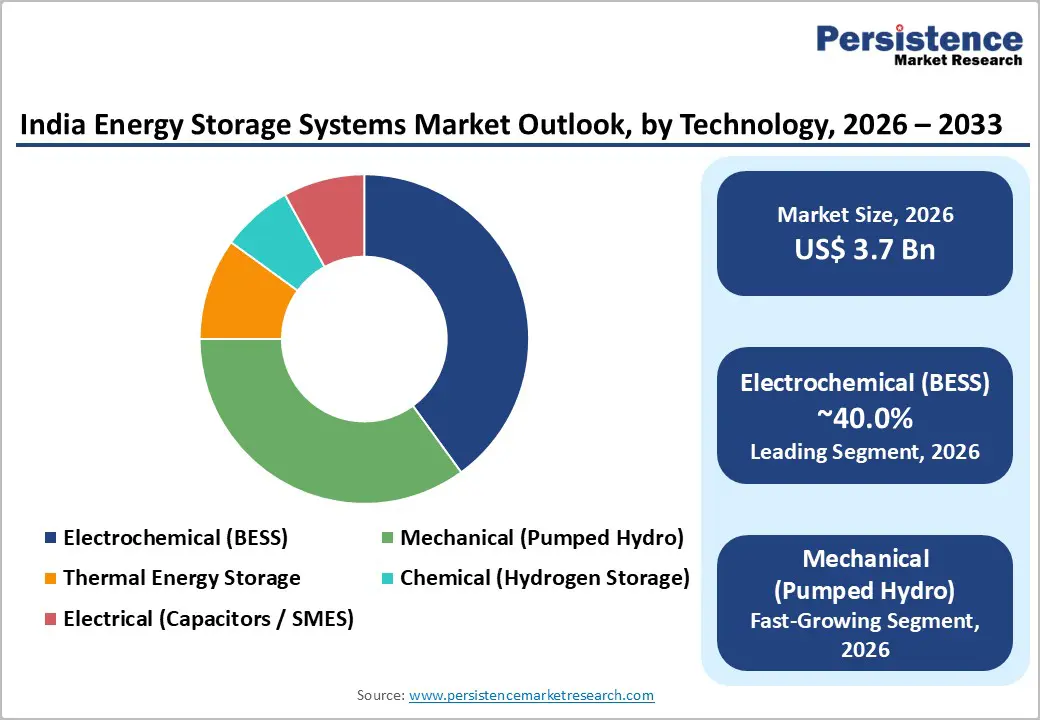 Persistence
Market Research

India Energy Storage Systems Market Outlook, by Technology, 2026 – 2033

Electrochemical (BESS)
Mechanical (Pumped Hydro)
Thermal Energy Storage
Chemical (Hydrogen Storage)
Electrical (Capacitors / SMES)

Market Size, 2026
US$ 3.7 Bn

Electrochemical (BESS)
~40.0%
Leading Segment, 2026

Mechanical (Pumped Hydro)
Fast-Growing Segment, 2026

Source: www.persistencemarketresearch.com